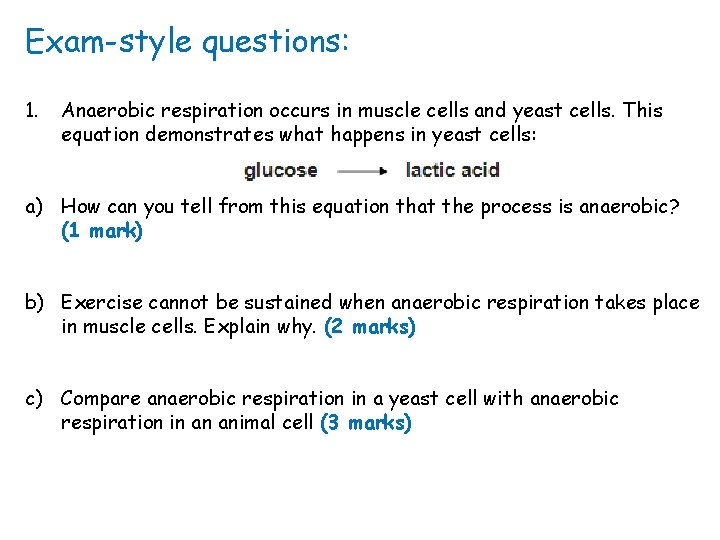 Exam-style questions:

1. Anaerobic respiration occurs in muscle cells and yeast cells. This equation demonstrates what happens in yeast cells:

glucose $\longrightarrow$ lactic acid

a) How can you tell from this equation that the process is anaerobic? (1 mark)

b) Exercise cannot be sustained when anaerobic respiration takes place in muscle cells. Explain why. (2 marks)

c) Compare anaerobic respiration in a yeast cell with anaerobic respiration in an animal cell (3 marks)